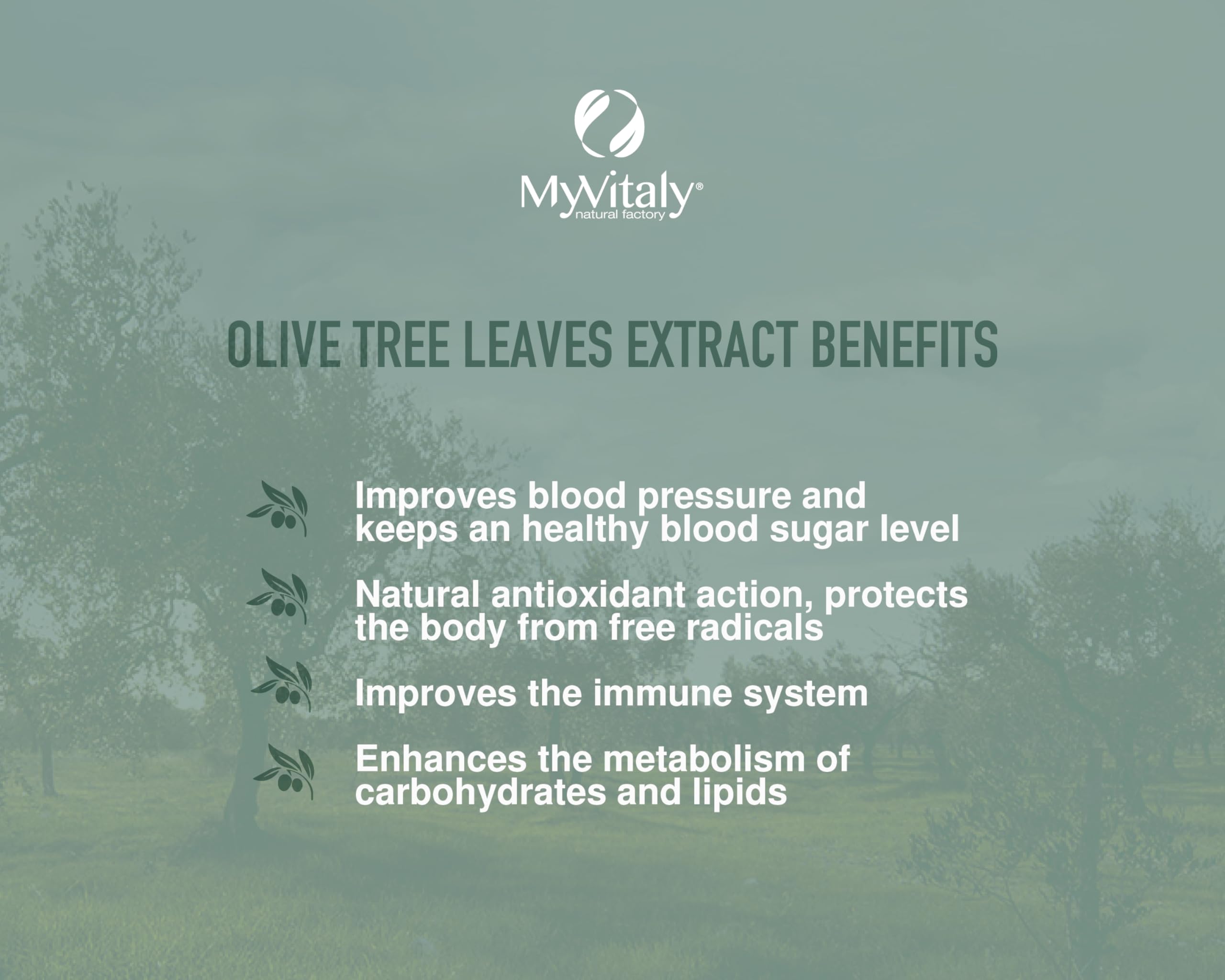 MyVitaly®
natural factory

OLIVE TREE LEAVES EXTRACT BENEFITS

Improves blood pressure and keeps an healthy blood sugar level

Natural antioxidant action, protects the body from free radicals

Improves the immune system

Enhances the metabolism of carbohydrates and lipids